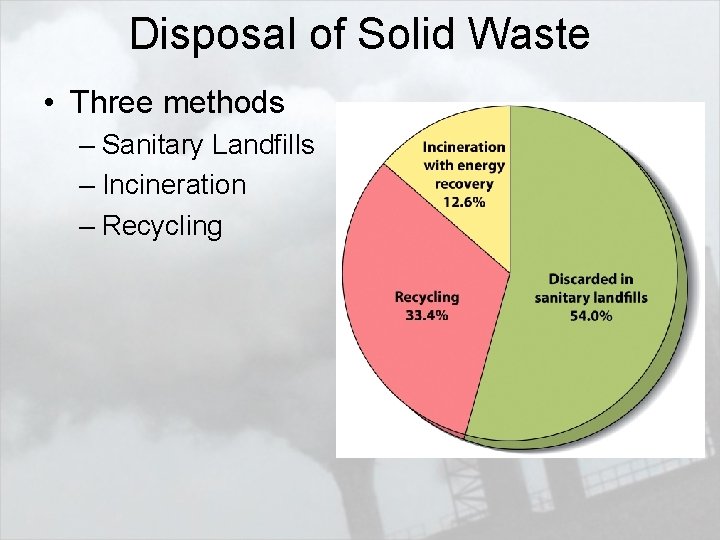 Disposal of Solid Waste

• Three methods
– Sanitary Landfills
– Incineration
– Recycling

Incineration with energy recovery 12.6%

Recycling 33.4%

Discarded in sanitary landfills 54.0%